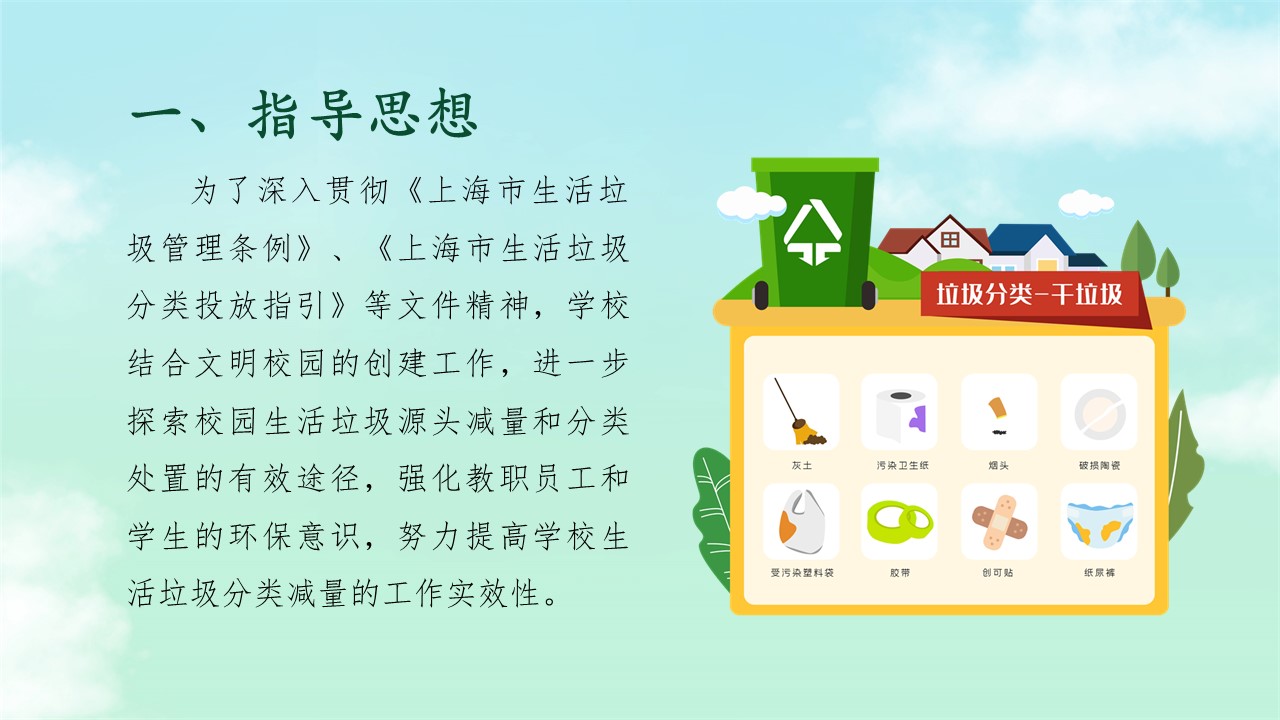 一、指导思想

为了深入贯彻《上海市生活垃圾管理条例》、《上海市生活垃圾分类投放指引》等文件精神，学校结合文明校园的创建工作，进一步探索校园生活垃圾源头减量和分类处置的有效途径，强化教职员工和学生的环保意识，努力提高学校生活垃圾分类减量的工作实效性。

垃圾分类-干垃圾

灰土
污染卫生纸
烟头
破损陶瓷
受污染塑料袋
胶带
创可贴
纸尿裤